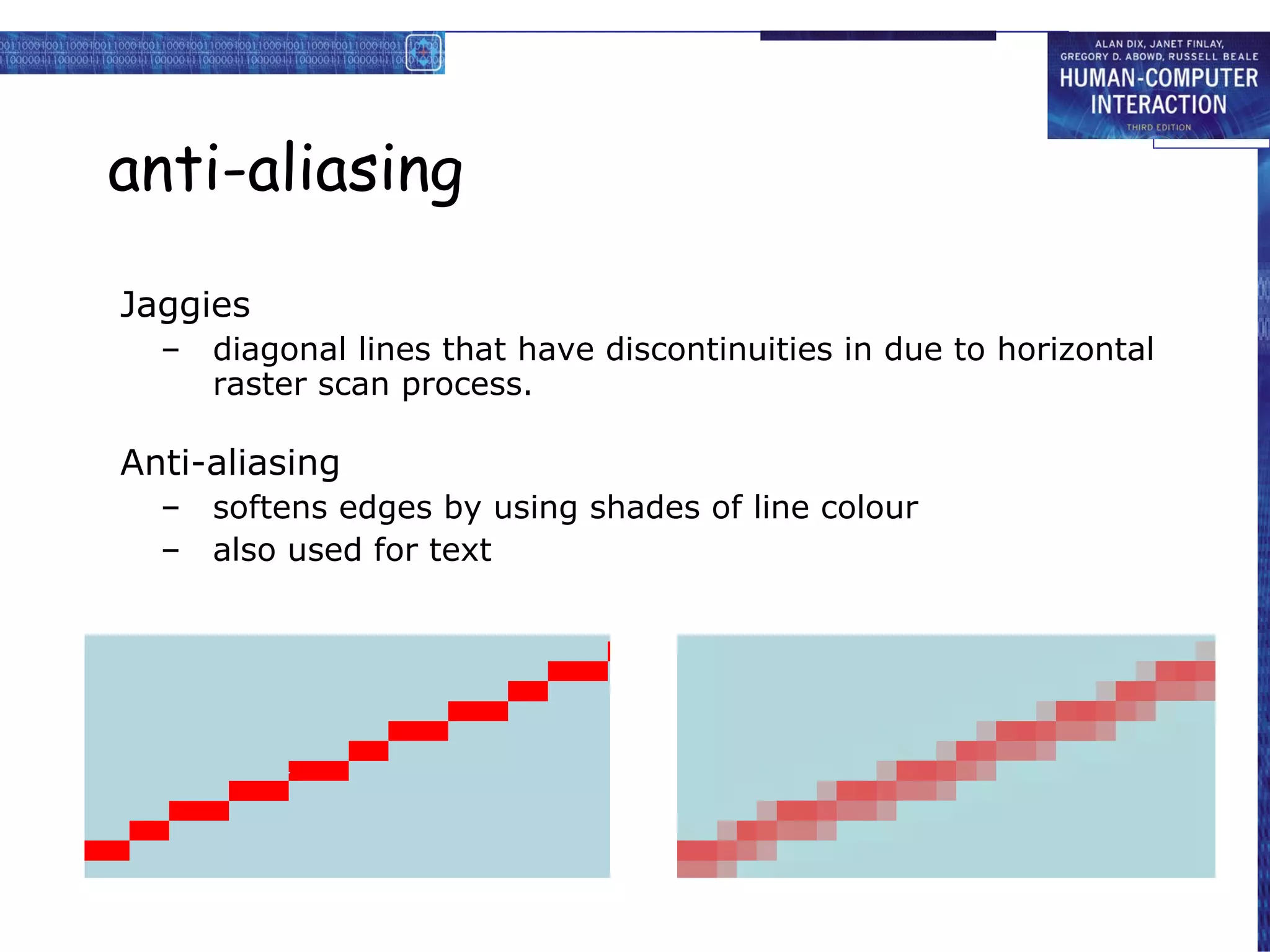 ALAN DIX, JANET FINLAY, GREGORY D. ABOWD, RUSSELL BEALE
HUMAN-COMPUTER INTERACTION
THIRD EDITION

anti-aliasing

Jaggies
– diagonal lines that have discontinuities in due to horizontal raster scan process.

Anti-aliasing
– softens edges by using shades of line colour
– also used for text